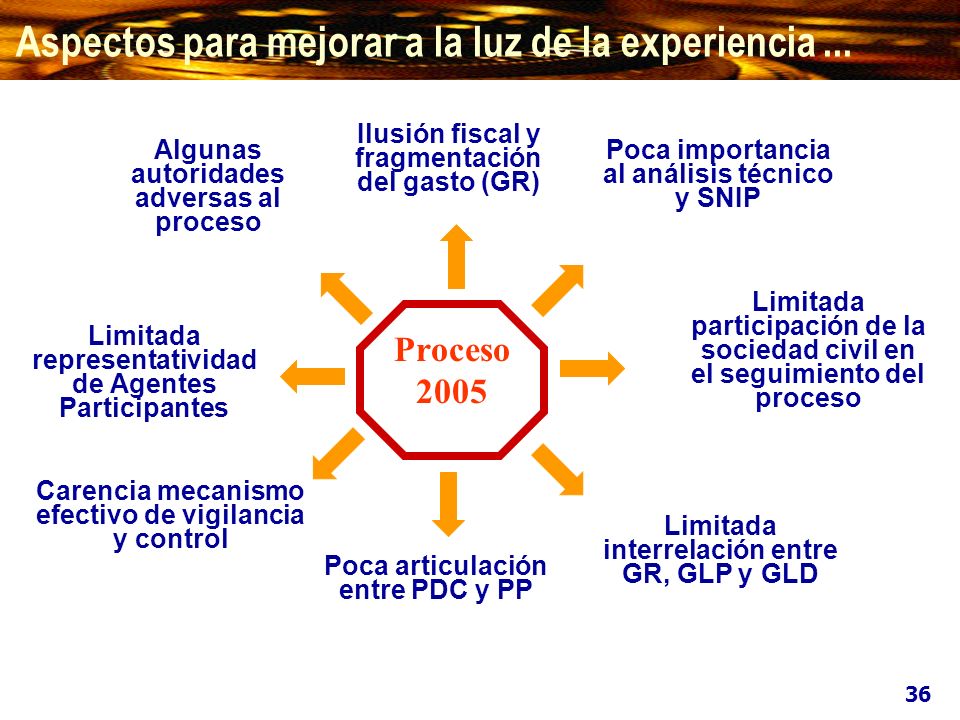 Aspectos para mejorar a la luz de la experiencia ...

Algunas autoridades adversas al proceso

Ilusión fiscal y fragmentación del gasto (GR)

Poca importancia al análisis técnico y SNIP

Limitada representatividad de Agentes Participantes

Proceso 2005

Limitada participación de la sociedad civil en el seguimiento del proceso

Carencia mecanismo efectivo de vigilancia y control

Poca articulación entre PDC y PP

Limitada interrelación entre GR, GLP y GLD

36